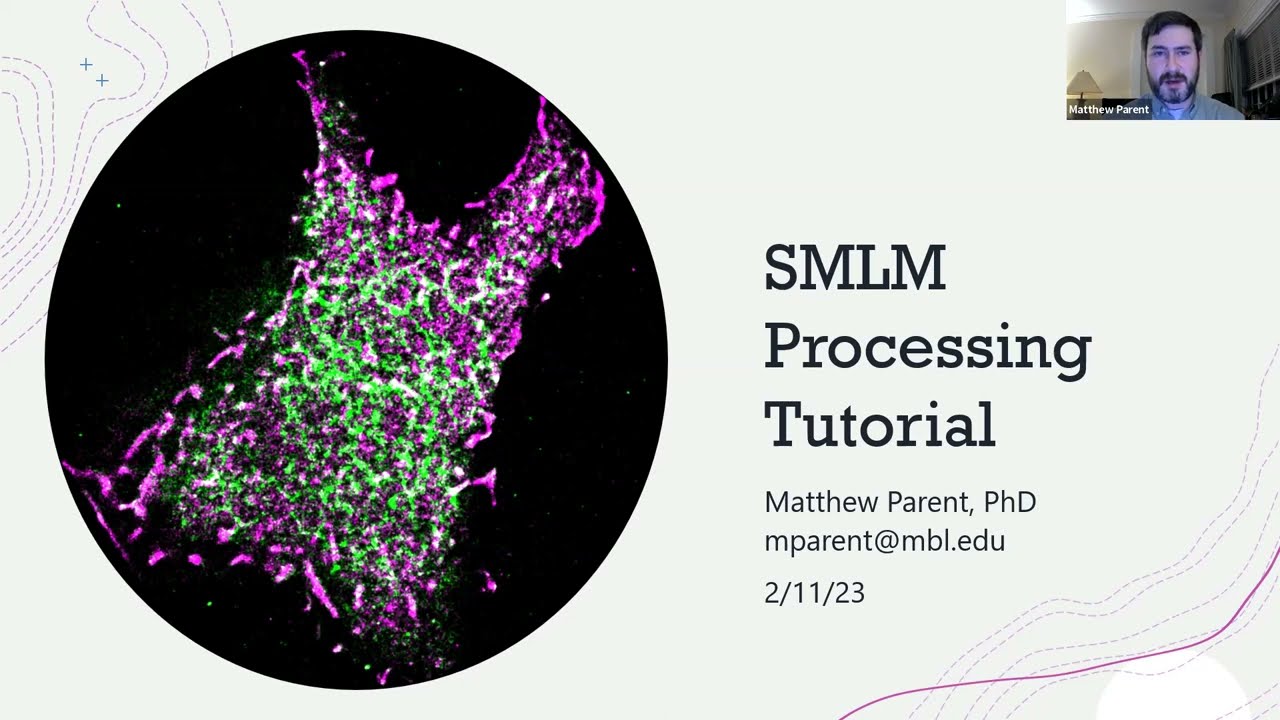 Matthew Parent

SMLM Processing Tutorial

Matthew Parent, PhD
mparent@mbl.edu

2/11/23